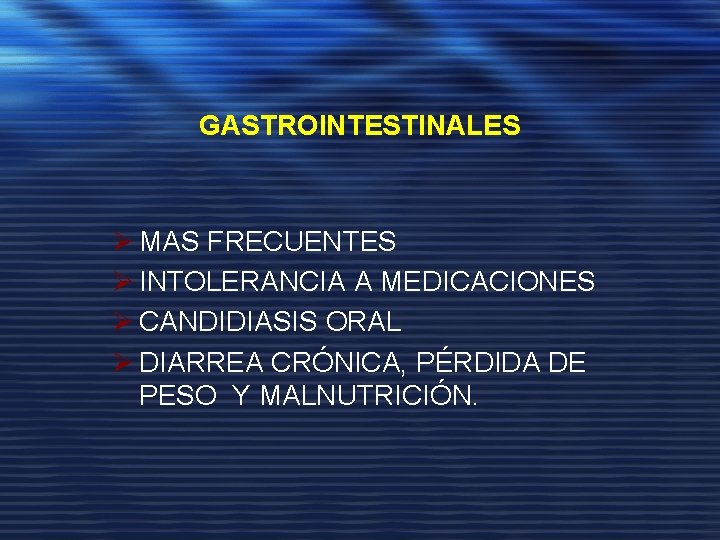 GASTROINTESTINALES

➢ MAS FRECUENTES
➢ INTOLERANCIA A MEDICACIONES
➢ CANDIDIASIS ORAL
➢ DIARREA CRÓNICA, PÉRDIDA DE PESO Y MALNUTRICIÓN.